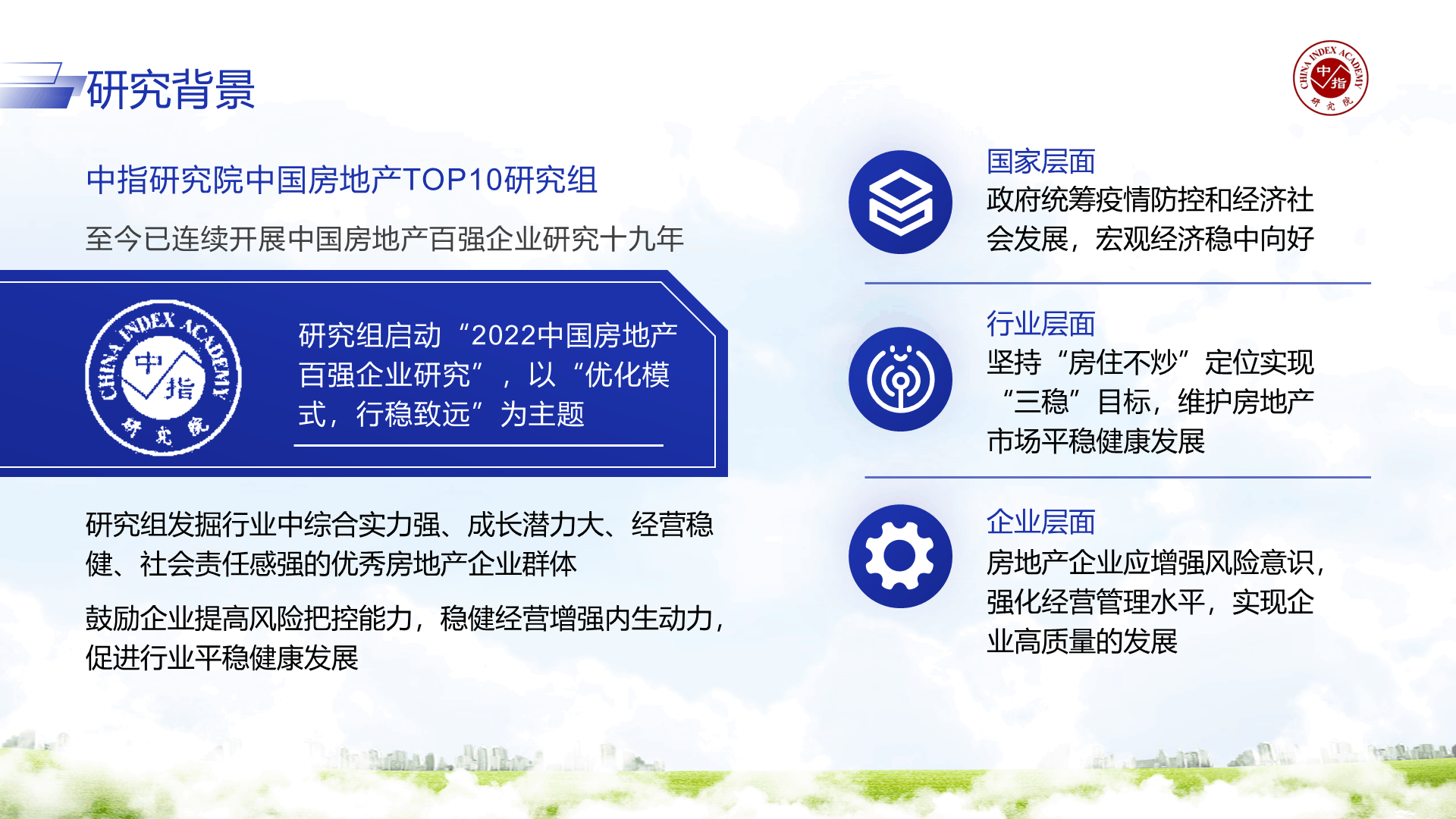 研究背景

CHINA INDEX ACADEMY 中指 研究院

中指研究院中国房地产TOP10研究组

至今已连续开展中国房地产百强企业研究十九年

CHINA INDEX ACADEMY 中指 研究院

研究组启动“2022中国房地产百强企业研究”，以“优化模式，行稳致远”为主题

研究组发掘行业中综合实力强、成长潜力大、经营稳健、社会责任感强的优秀房地产企业群体

鼓励企业提高风险把控能力，稳健经营增强内生动力，促进行业平稳健康发展

国家层面
政府统筹疫情防控和经济社会发展，宏观经济稳中向好

行业层面
坚持“房住不炒”定位实现“三稳”目标，维护房地产市场平稳健康发展

企业层面
房地产企业应增强风险意识，强化经营管理水平，实现企业高质量的发展